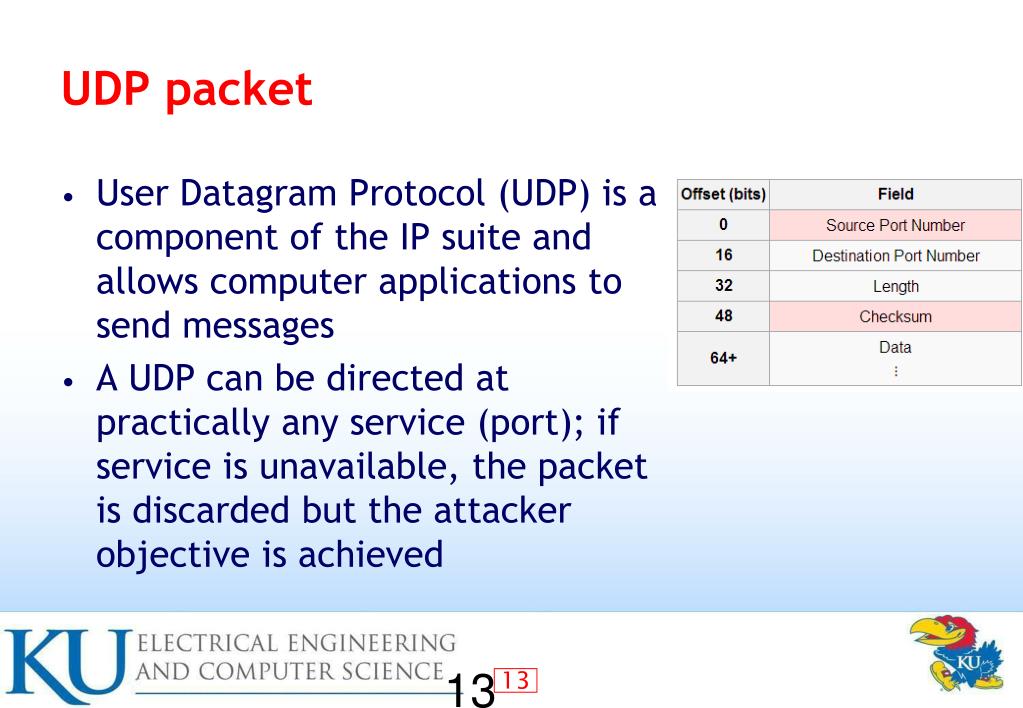 UDP packet

• User Datagram Protocol (UDP) is a component of the IP suite and allows computer applications to send messages
• A UDP can be directed at practically any service (port); if service is unavailable, the packet is discarded but the attacker objective is achieved

| Offset (bits) | Field |
|---|---|
| 0 | Source Port Number |
| 16 | Destination Port Number |
| 32 | Length |
| 48 | Checksum |
| 64+ | Data ⋮ |

KU ELECTRICAL ENGINEERING AND COMPUTER SCIENCE

13 13

KU